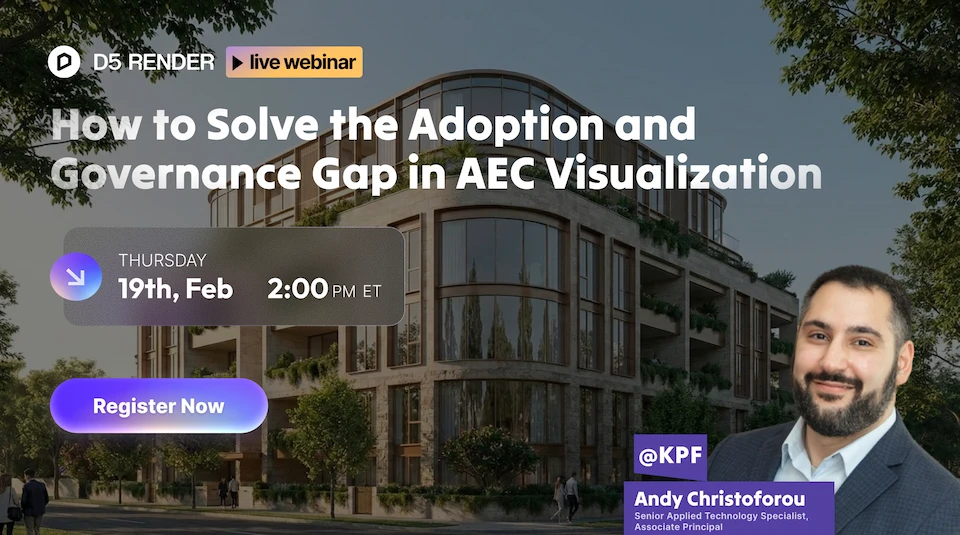 D5 RENDER live webinar

How to Solve the Adoption and Governance Gap in AEC Visualization

THURSDAY
19th, Feb 2:00 PM ET

Register Now

@KPF
Andy Christoforou
Senior Applied Technology Specialist, Associate Principal